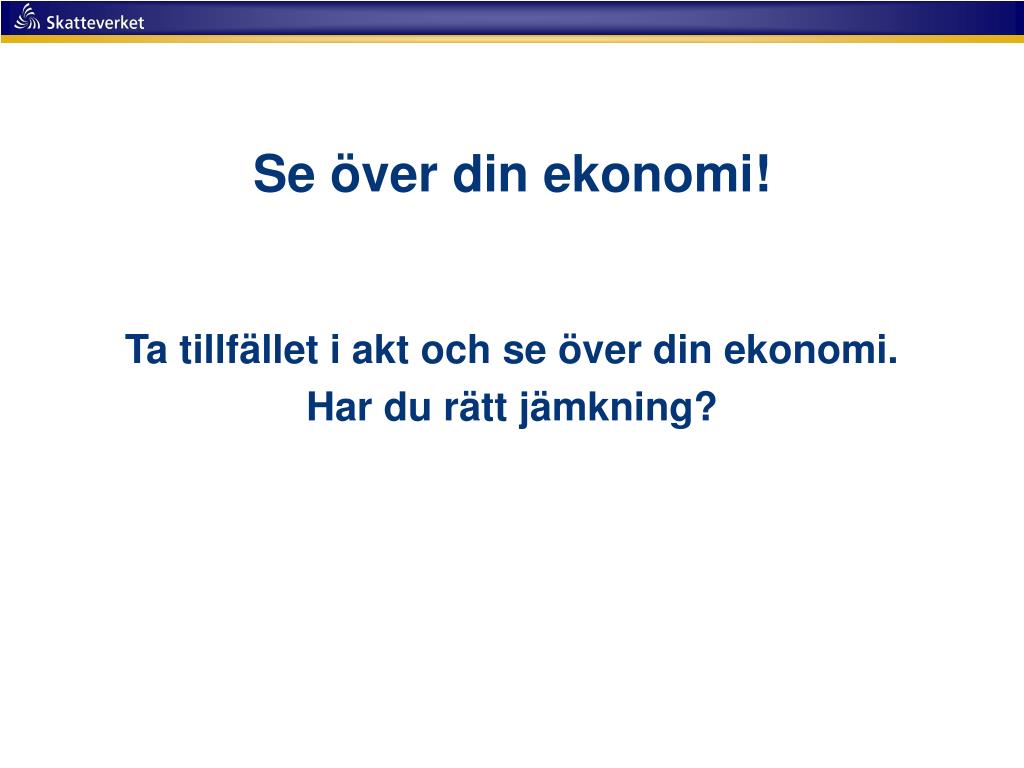 Skatteverket

Se över din ekonomi!

Ta tillfället i akt och se över din ekonomi.
Har du rätt jämkning?